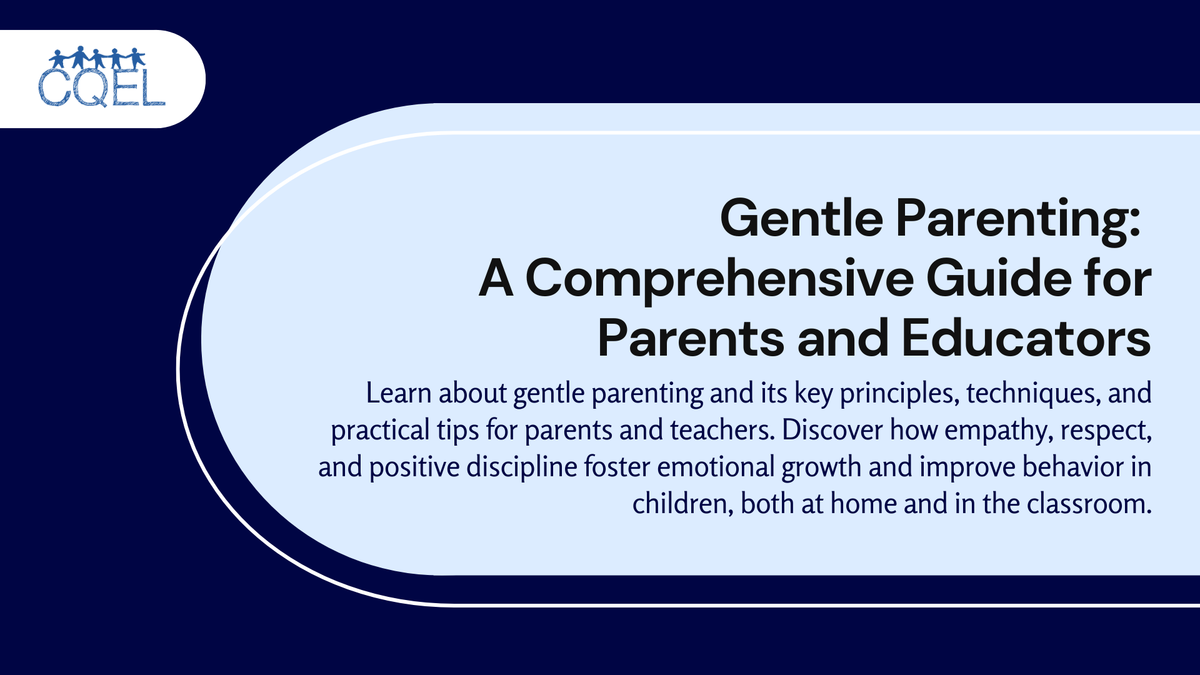 CQEL

Gentle Parenting:
A Comprehensive Guide for Parents and Educators

Learn about gentle parenting and its key principles, techniques, and practical tips for parents and teachers. Discover how empathy, respect, and positive discipline foster emotional growth and improve behavior in children, both at home and in the classroom.